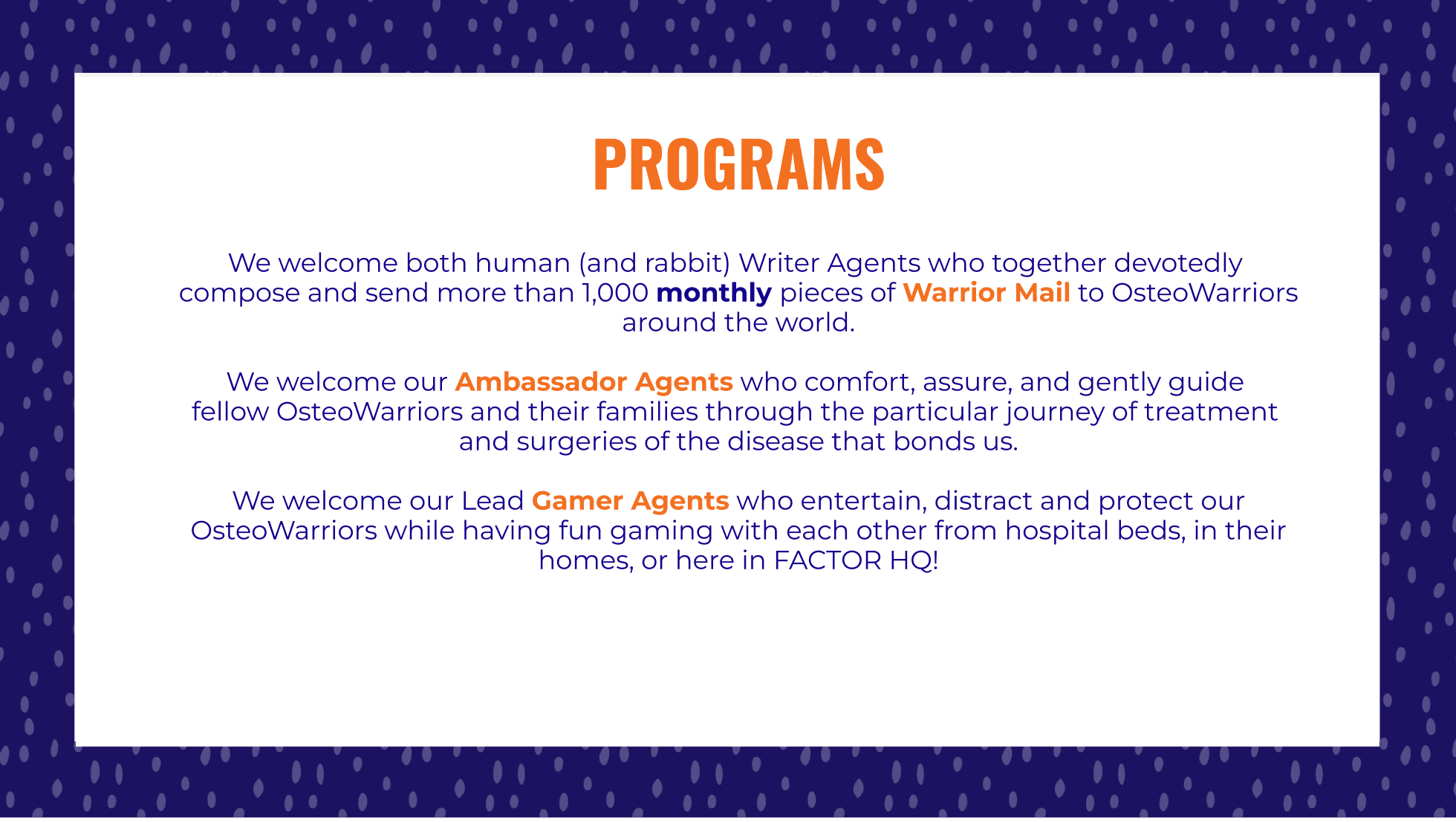 PROGRAMS

We welcome both human (and rabbit) Writer Agents who together devotedly compose and send more than 1,000 monthly pieces of Warrior Mail to OsteoWarriors around the world.

We welcome our Ambassador Agents who comfort, assure, and gently guide fellow OsteoWarriors and their families through the particular journey of treatment and surgeries of the disease that bonds us.

We welcome our Lead Gamer Agents who entertain, distract and protect our OsteoWarriors while having fun gaming with each other from hospital beds, in their homes, or here in FACTOR HQ!